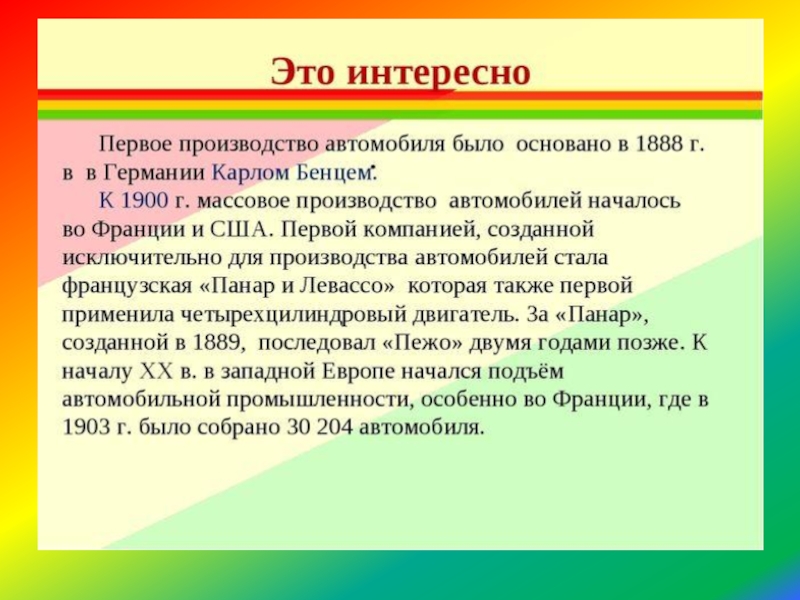 Это интересно

Первое производство автомобиля было основано в 1888 г. в в Германии Карлом Бенцем.

К 1900 г. массовое производство автомобилей началось во Франции и США. Первой компанией, созданной исключительно для производства автомобилей стала французская «Панар и Левассо» которая также первой применила четырехцилиндровый двигатель. За «Панар», созданной в 1889, последовал «Пежо» двумя годами позже. К началу XX в. в западной Европе начался подъём автомобильной промышленности, особенно во Франции, где в 1903 г. было собрано 30 204 автомобиля.